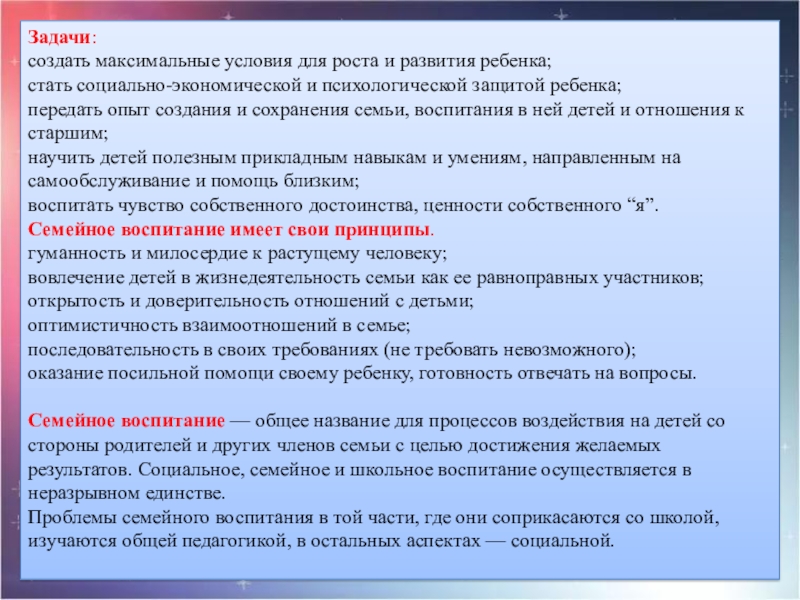 Задачи:
создать максимальные условия для роста и развития ребенка;
стать социально-экономической и психологической защитой ребенка;
передать опыт создания и сохранения семьи, воспитания в ней детей и отношения к старшим;
научить детей полезным прикладным навыкам и умениям, направленным на самообслуживание и помощь близким;
воспитать чувство собственного достоинства, ценности собственного “я”.
Семейное воспитание имеет свои принципы.
гуманность и милосердие к растущему человеку;
вовлечение детей в жизнедеятельность семьи как ее равноправных участников;
открытость и доверительность отношений с детьми;
оптимистичность взаимоотношений в семье;
последовательность в своих требованиях (не требовать невозможного);
оказание посильной помощи своему ребенку, готовность отвечать на вопросы.

Семейное воспитание — общее название для процессов воздействия на детей со стороны родителей и других членов семьи с целью достижения желаемых результатов. Социальное, семейное и школьное воспитание осуществляется в неразрывном единстве.
Проблемы семейного воспитания в той части, где они соприкасаются со школой, изучаются общей педагогикой, в остальных аспектах — социальной.